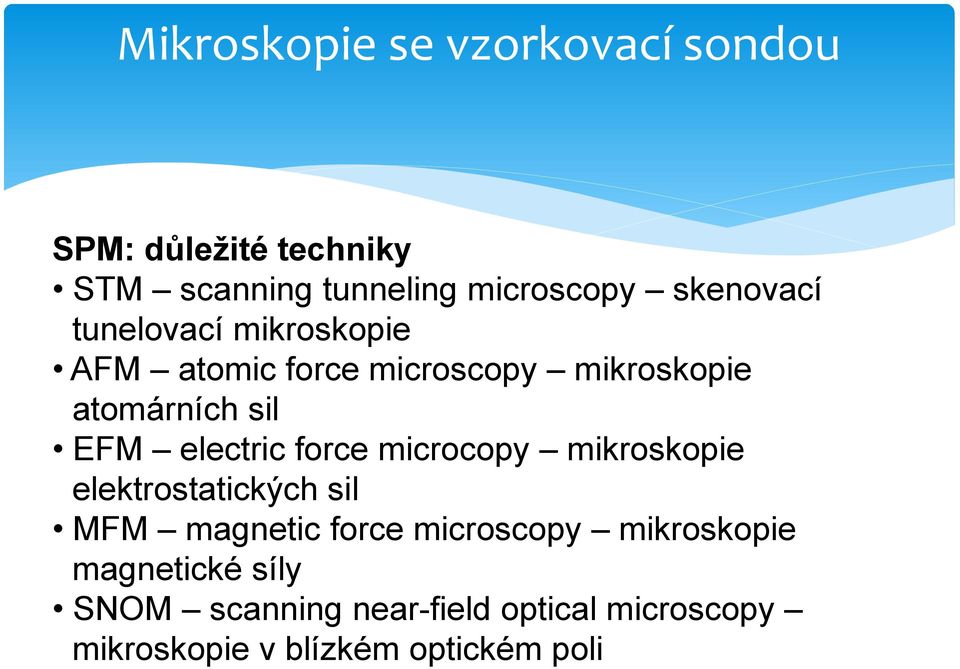 Mikroskopie se vzorkovací sondou

SPM: důležité techniky

• STM – scanning tunneling microscopy – skenovací tunelovací mikroskopie
• AFM – atomic force microscopy – mikroskopie atomárních sil
• EFM – electric force microcopy – mikroskopie elektrostatických sil
• MFM – magnetic force microscopy – mikroskopie magnetické síly
• SNOM – scanning near-field optical microscopy – mikroskopie v blízkém optickém poli